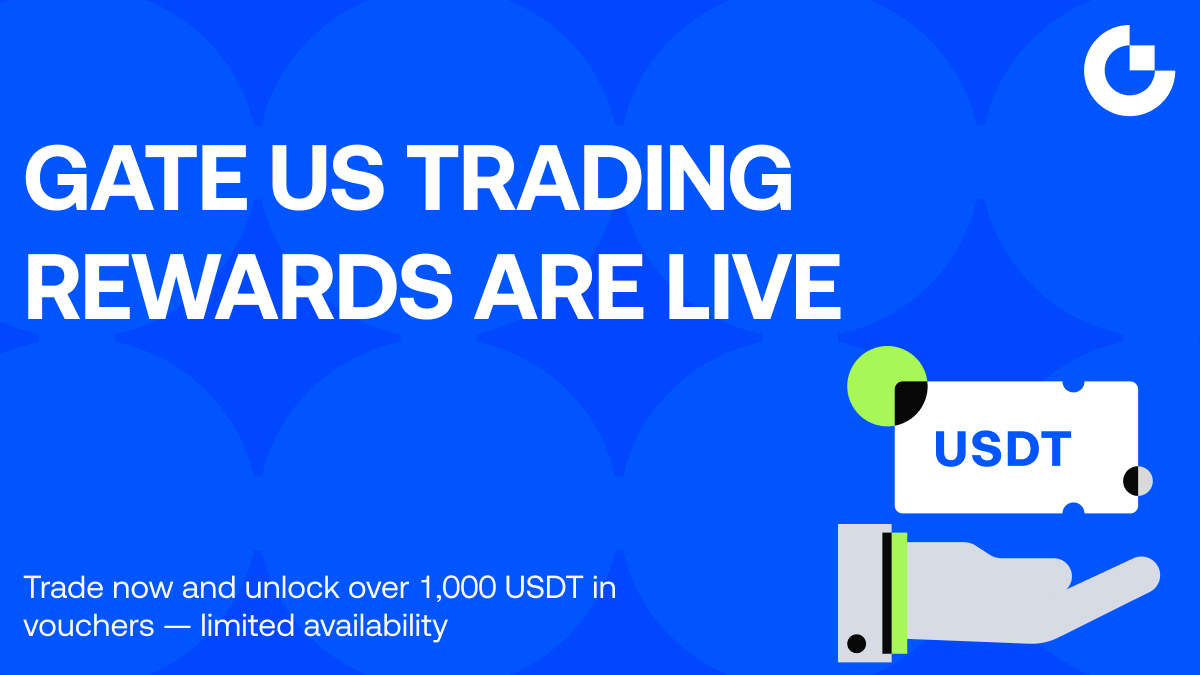 GATE US TRADING REWARDS ARE LIVE

USDT

Trade now and unlock over 1,000 USDT in vouchers — limited availability